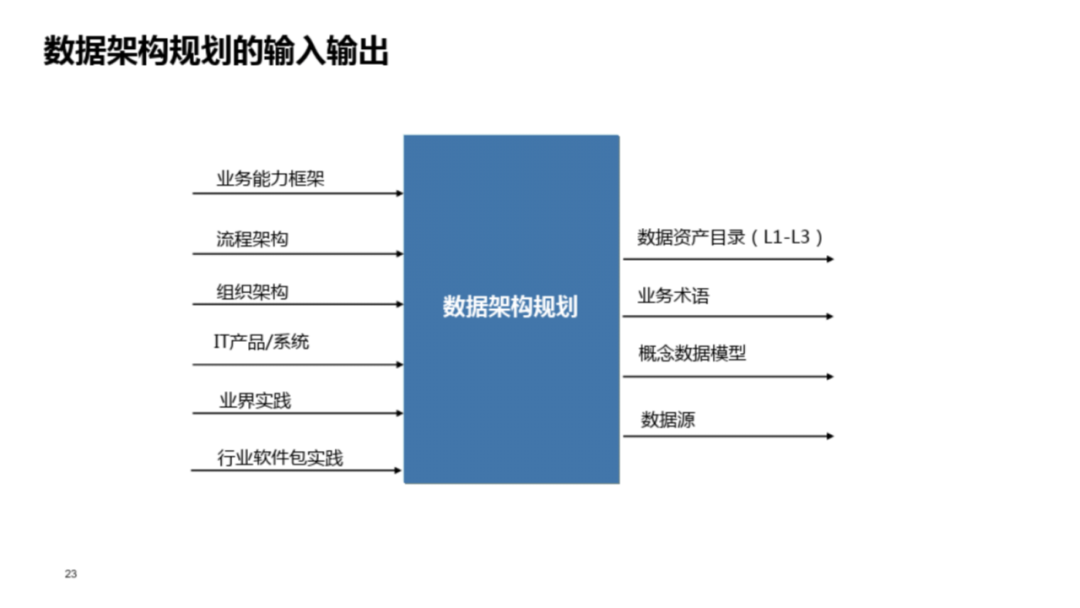 数据架构规划的输入输出

业务能力框架

流程架构

组织架构

IT产品/系统

业界实践

行业软件包实践

数据架构规划

数据资产目录（L1-L3）

业务术语

概念数据模型

数据源

23